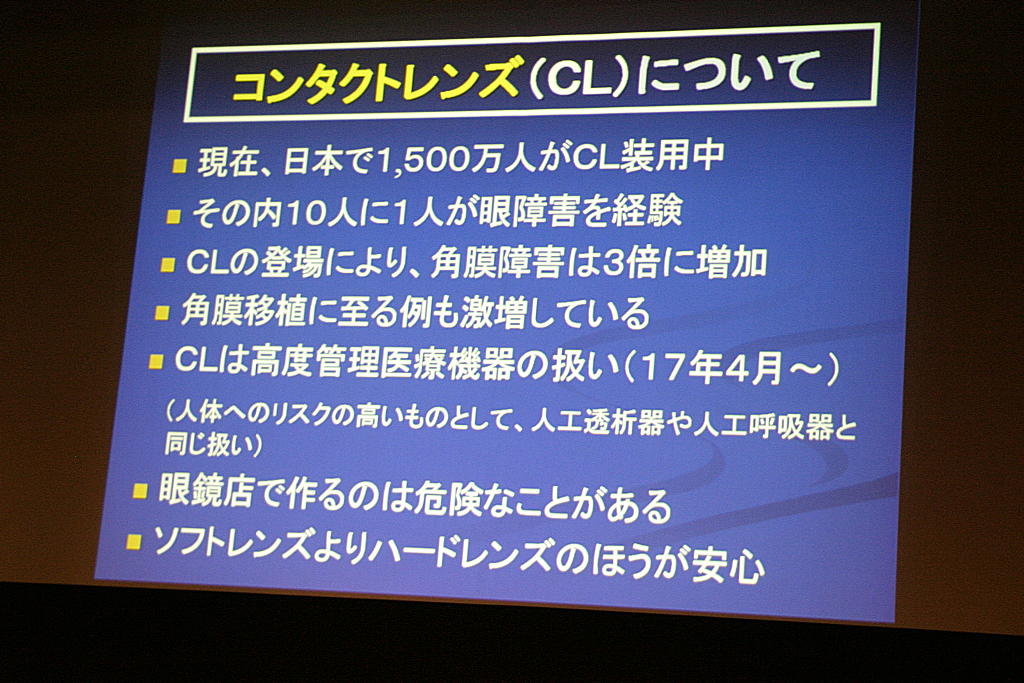 コンタクトレンズ(CL)について

■ 現在、日本で1,500万人がCL装用中

■ その内10人に1人が眼障害を経験

■ CLの登場により、角膜障害は3倍に増加

■ 角膜移植に至る例も激増している

■ CLは高度管理医療機器の扱い(17年4月～)

(人体へのリスクの高いものとして、人工透析器や人工呼吸器と同じ扱い)

■ 眼鏡店で作るのは危険なことがある

■ ソフトレンズよりハードレンズのほうが安心